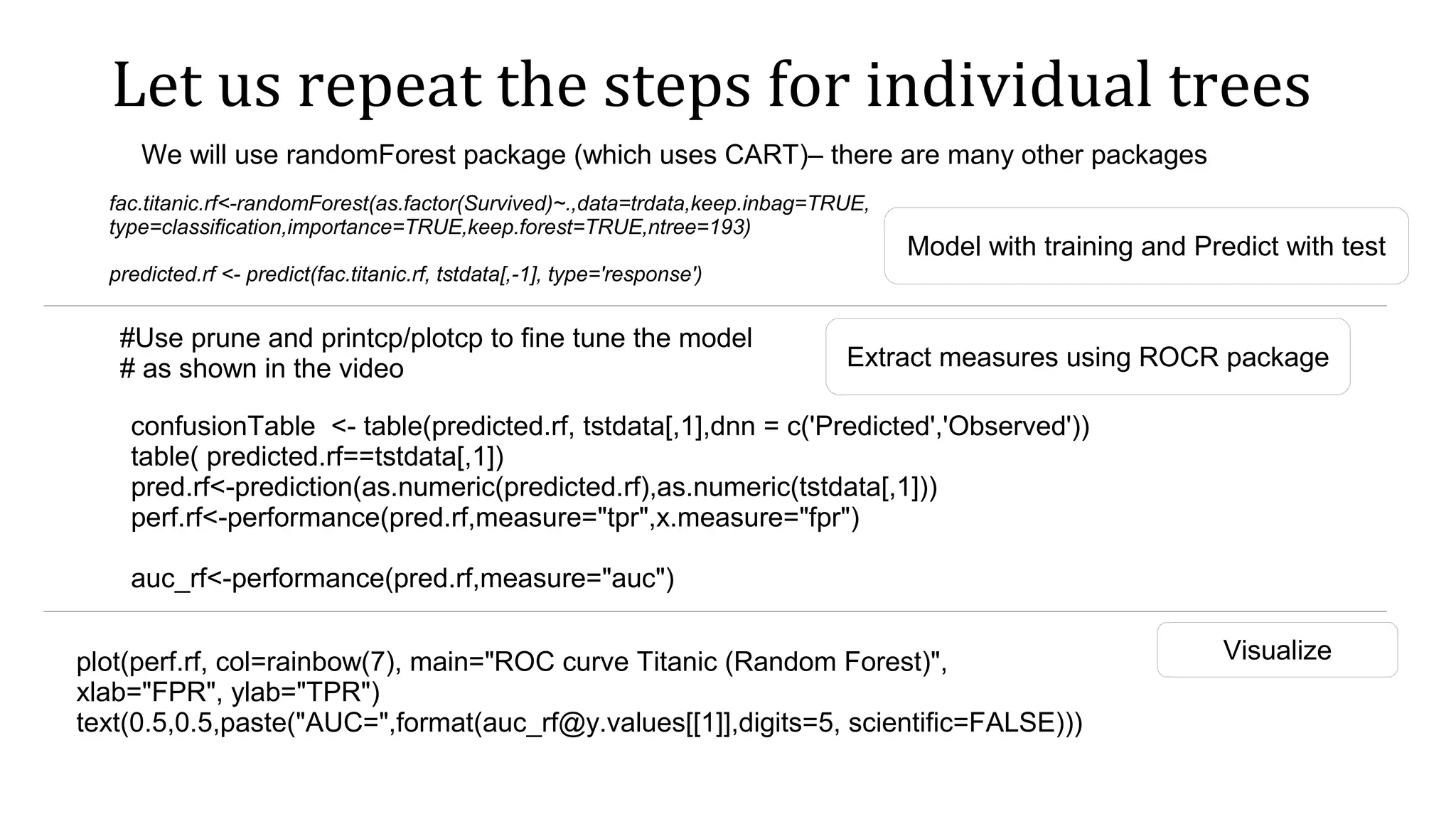 Let us repeat the steps for individual trees

We will use randomForest package (which uses CART)– there are many other packages

fac.titanic.rf<-randomForest(as.factor(Survived)~.,data=trdata,keep.inbag=TRUE, type=classification,importance=TRUE,keep.forest=TRUE,ntree=193)

predicted.rf <- predict(fac.titanic.rf, tstdata[,-1], type='response')

Model with training and Predict with test

#Use prune and printcp/plotcp to fine tune the model
# as shown in the video

Extract measures using ROCR package

confusionTable <- table(predicted.rf, tstdata[,1],dnn = c('Predicted','Observed'))
table( predicted.rf==tstdata[,1])
pred.rf<-prediction(as.numeric(predicted.rf),as.numeric(tstdata[,1]))
perf.rf<-performance(pred.rf,measure="tpr",x.measure="fpr")

auc_rf<-performance(pred.rf,measure="auc")

Visualize

plot(perf.rf, col=rainbow(7), main="ROC curve Titanic (Random Forest)", xlab="FPR", ylab="TPR")
text(0.5,0.5,paste("AUC=",format(auc_rf@y.values[[1]],digits=5, scientific=FALSE)))